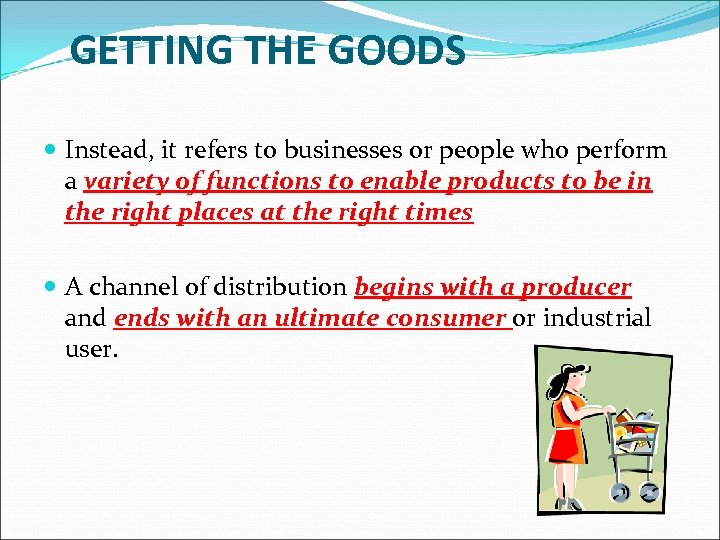 GETTING THE GOODS

Instead, it refers to businesses or people who perform a variety of functions to enable products to be in the right places at the right times

A channel of distribution begins with a producer and ends with an ultimate consumer or industrial user.